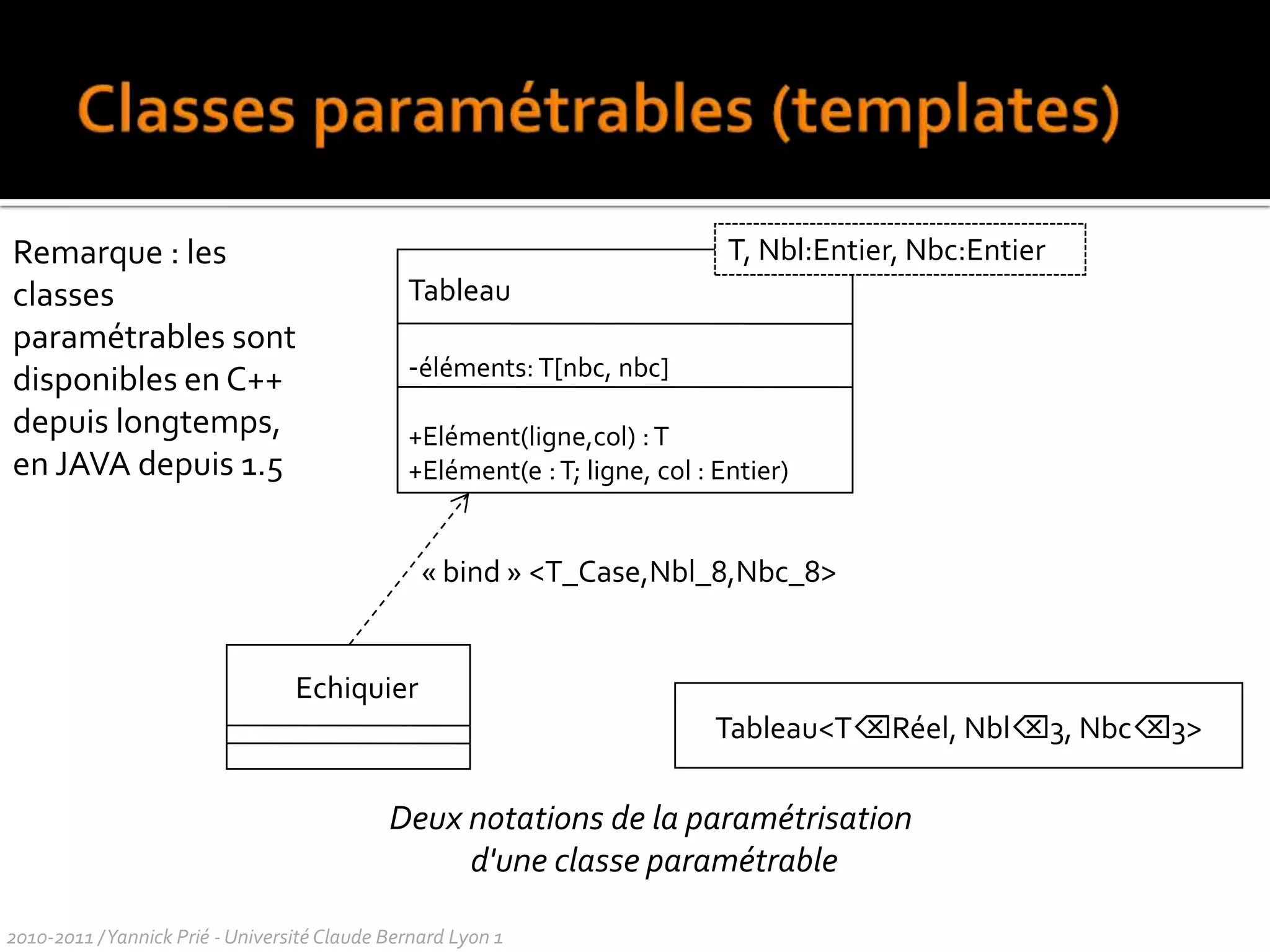 Classes paramétrables (templates)

Remarque : les classes paramétrables sont disponibles en C++ depuis longtemps, en JAVA depuis 1.5

T, Nbl:Entier, Nbc:Entier

Tableau

-éléments: T[nbc, nbc]

+Elément(ligne,col) : T
+Elément(e : T; ligne, col : Entier)

« bind » <T_Case,Nbl_8,Nbc_8>

Echiquier

Tableau<T⌫Réel, Nbl⌫3, Nbc⌫3>

Deux notations de la paramétrisation d'une classe paramétrable

2010-2011 / Yannick Prié - Université Claude Bernard Lyon 1